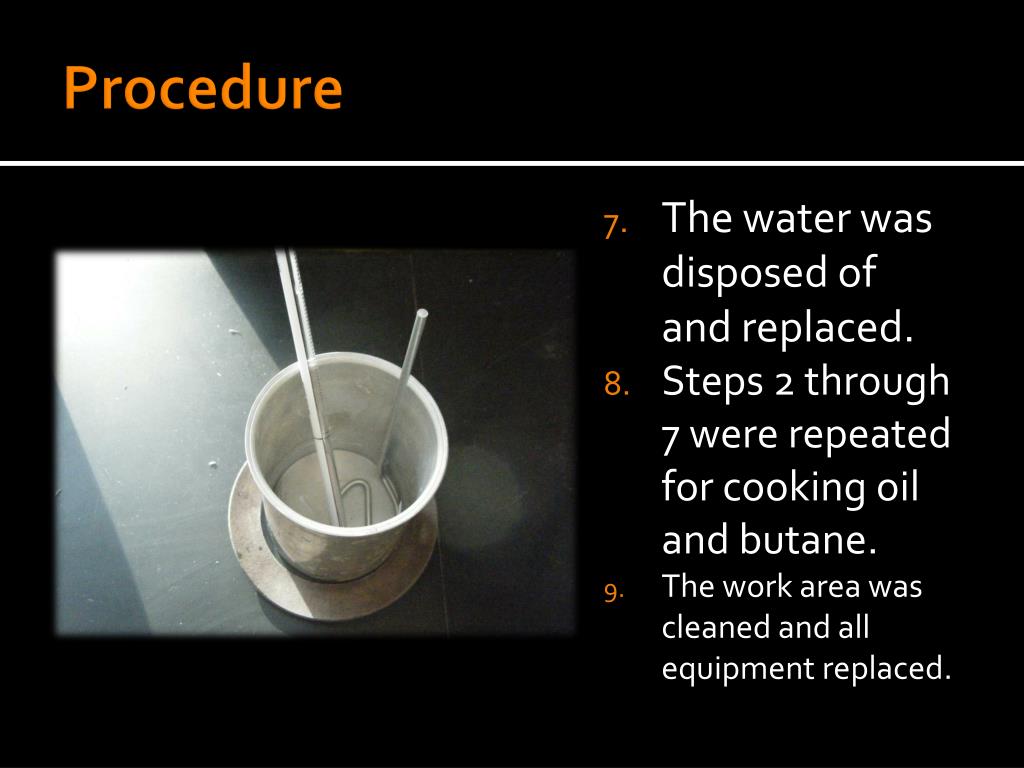 Procedure

7. The water was disposed of and replaced.
8. Steps 2 through 7 were repeated for cooking oil and butane.
9. The work area was cleaned and all equipment replaced.